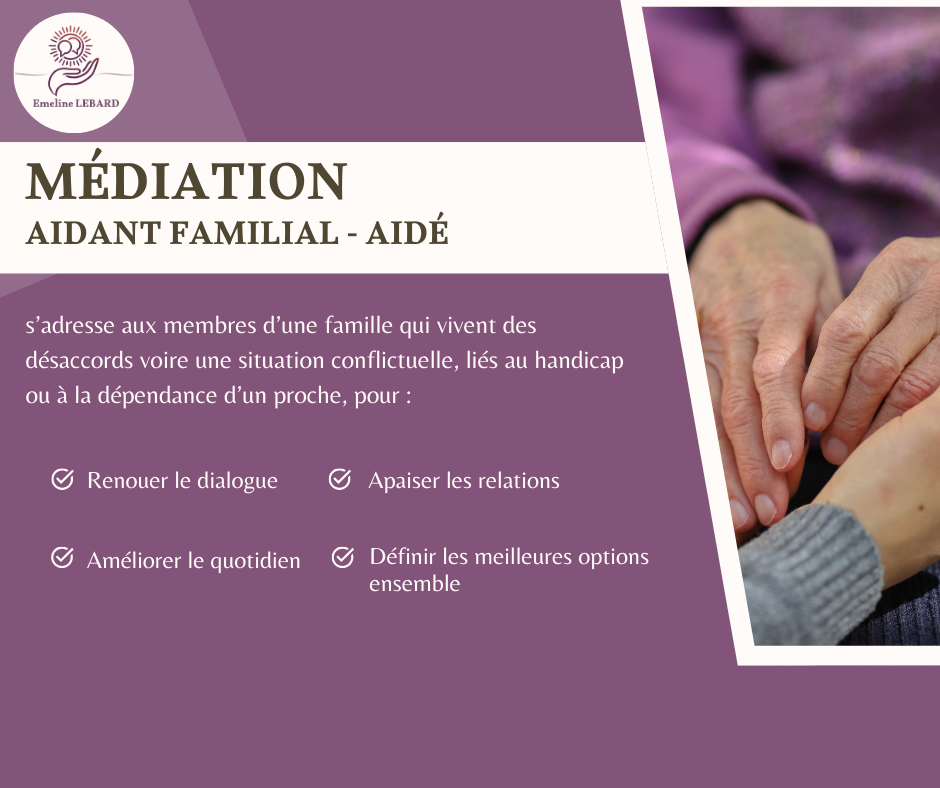 Emeline LEBARD

MÉDIATION
AIDANT FAMILIAL - AIDÉ

s'adresse aux membres d'une famille qui vivent des désaccords voire une situation conflictuelle, liés au handicap ou à la dépendance d'un proche, pour :

Renouer le dialogue

Apaiser les relations

Améliorer le quotidien

Définir les meilleures options ensemble